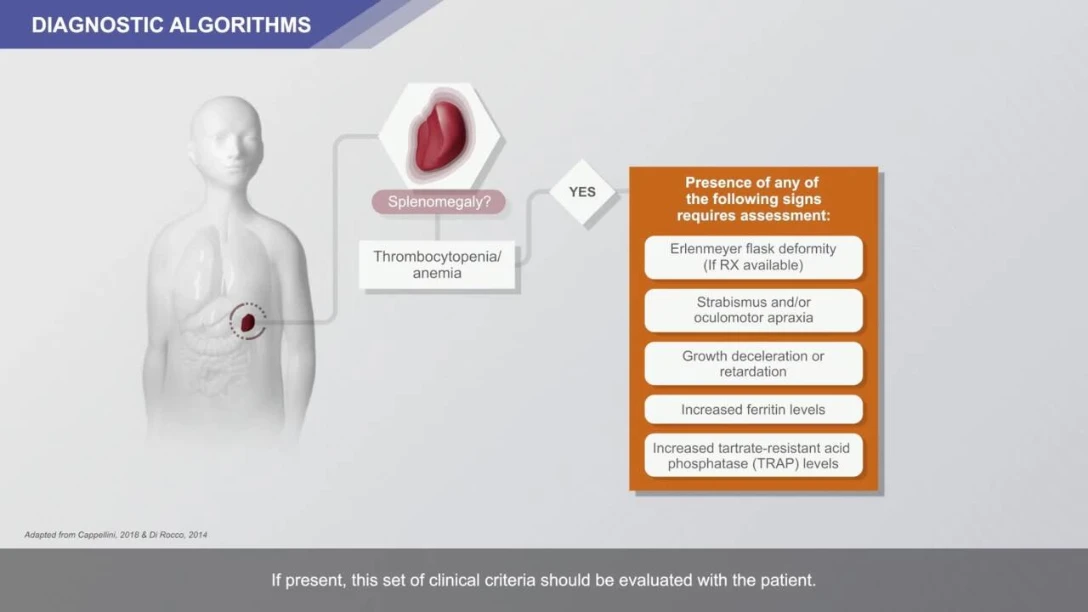 DIAGNOSTIC ALGORITHMS

Splenomegaly?

Thrombocytopenia/ anemia

YES

Presence of any of the following signs requires assessment:

Erlenmeyer flask deformity (If RX available)

Strabismus and/or oculomotor apraxia

Growth deceleration or retardation

Increased ferritin levels

Increased tartrate-resistant acid phosphatase (TRAP) levels

Adapted from Cappellini, 2018 & Di Rocco, 2014

If present, this set of clinical criteria should be evaluated with the patient.